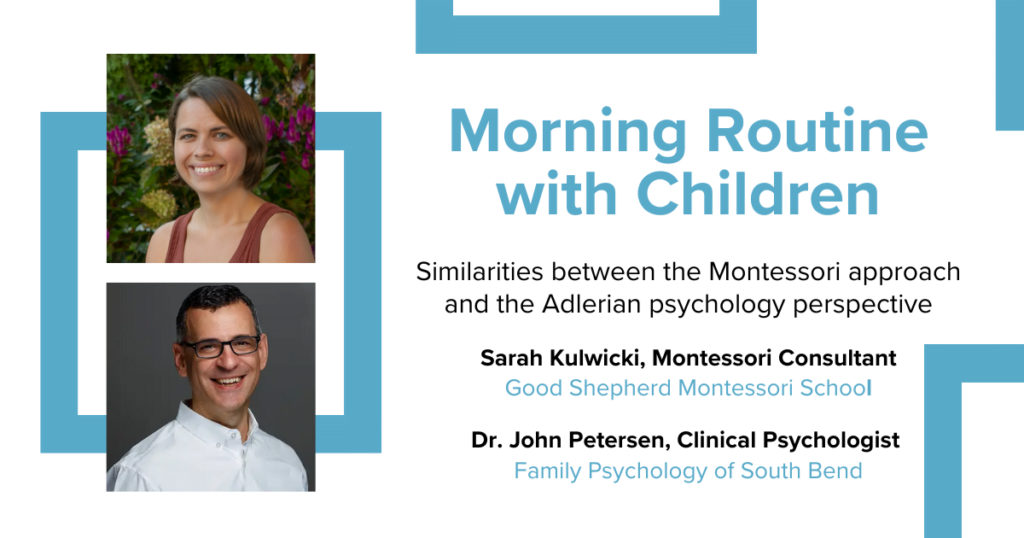 Morning Routine with Children

Similarities between the Montessori approach and the Adlerian psychology perspective

Sarah Kulwicki, Montessori Consultant
Good Shepherd Montessori School

Dr. John Petersen, Clinical Psychologist
Family Psychology of South Bend